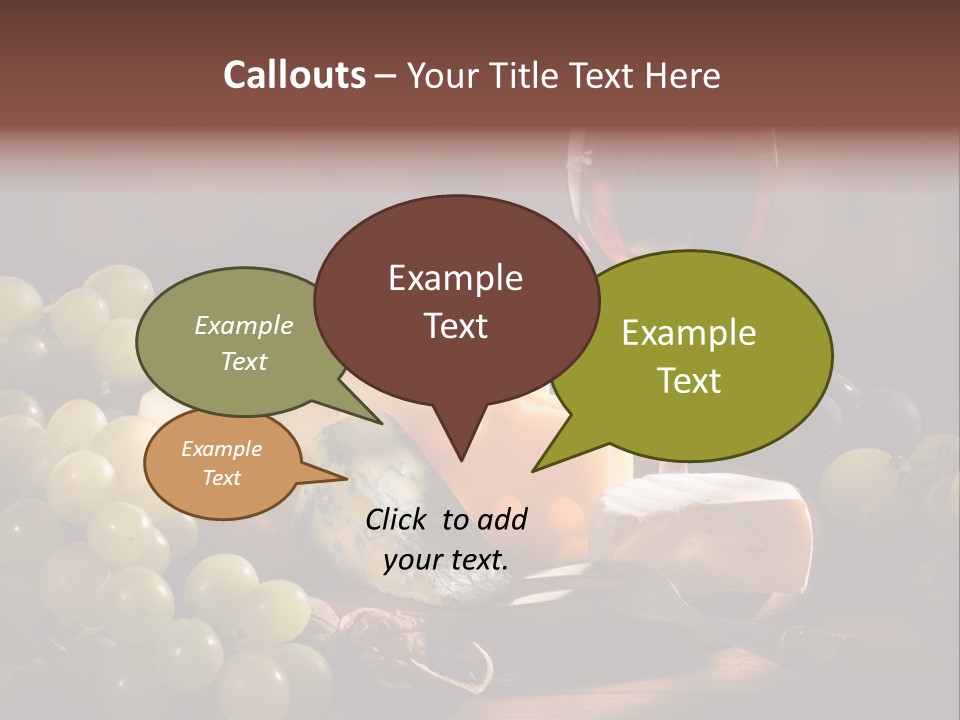 Callouts – Your Title Text Here

Example Text

Example Text

Example Text

Example Text

Click to add your text.